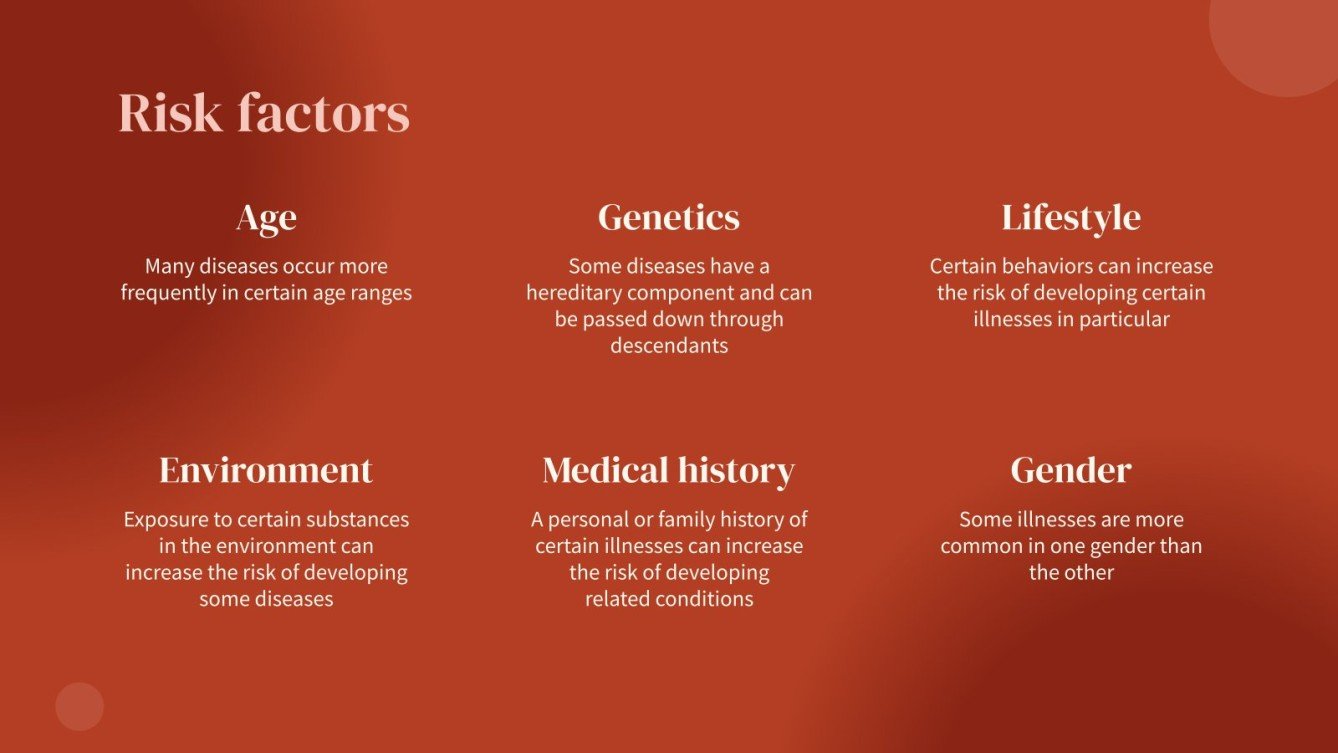 Risk factors

Age

Many diseases occur more frequently in certain age ranges

Genetics

Some diseases have a hereditary component and can be passed down through descendants

Lifestyle

Certain behaviors can increase the risk of developing certain illnesses in particular

Environment

Exposure to certain substances in the environment can increase the risk of developing some diseases

Medical history

A personal or family history of certain illnesses can increase the risk of developing related conditions

Gender

Some illnesses are more common in one gender than the other